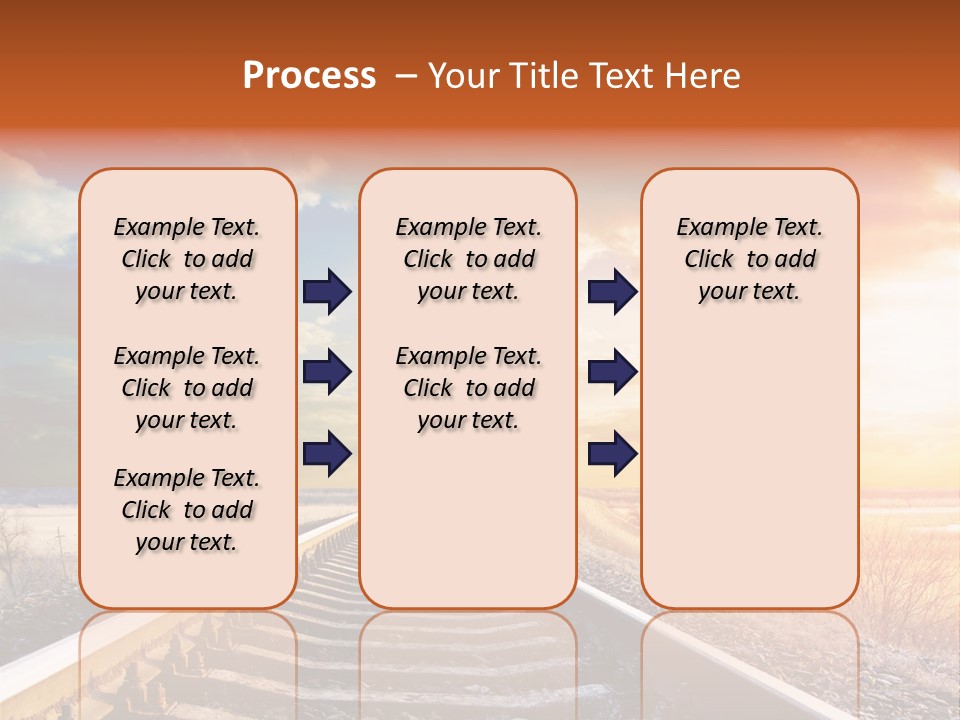 Process – Your Title Text Here

Example Text. Click to add your text.

Example Text. Click to add your text.

Example Text. Click to add your text.

Example Text. Click to add your text.

Example Text. Click to add your text.

Example Text. Click to add your text.